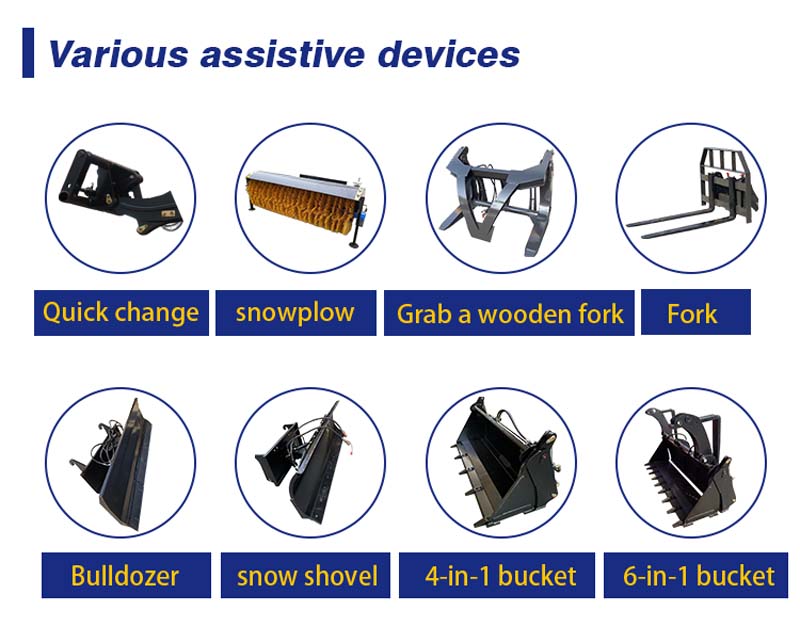 Various assistive devices

Quick change
snowplow
Grab a wooden fork
Fork

Bulldozer
snow shovel
4-in-1 bucket
6-in-1 bucket